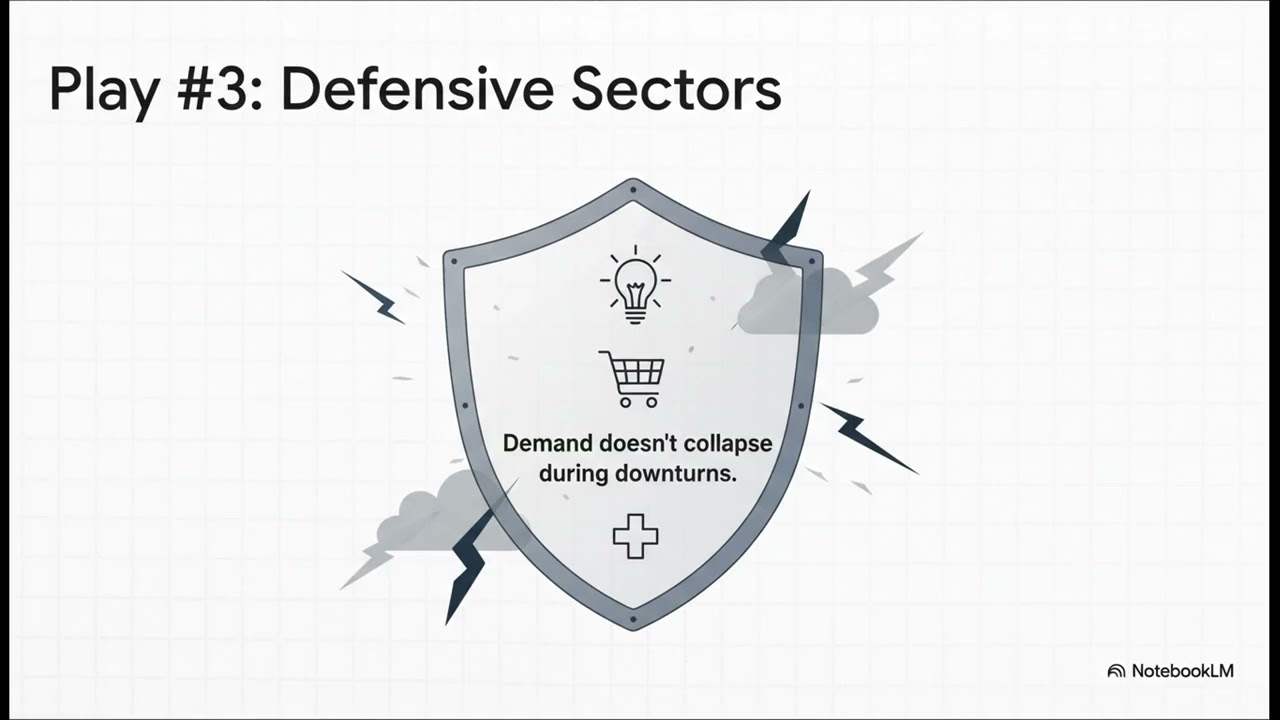 Play #3: Defensive Sectors

Demand doesn't collapse during downturns.

NotebookLM